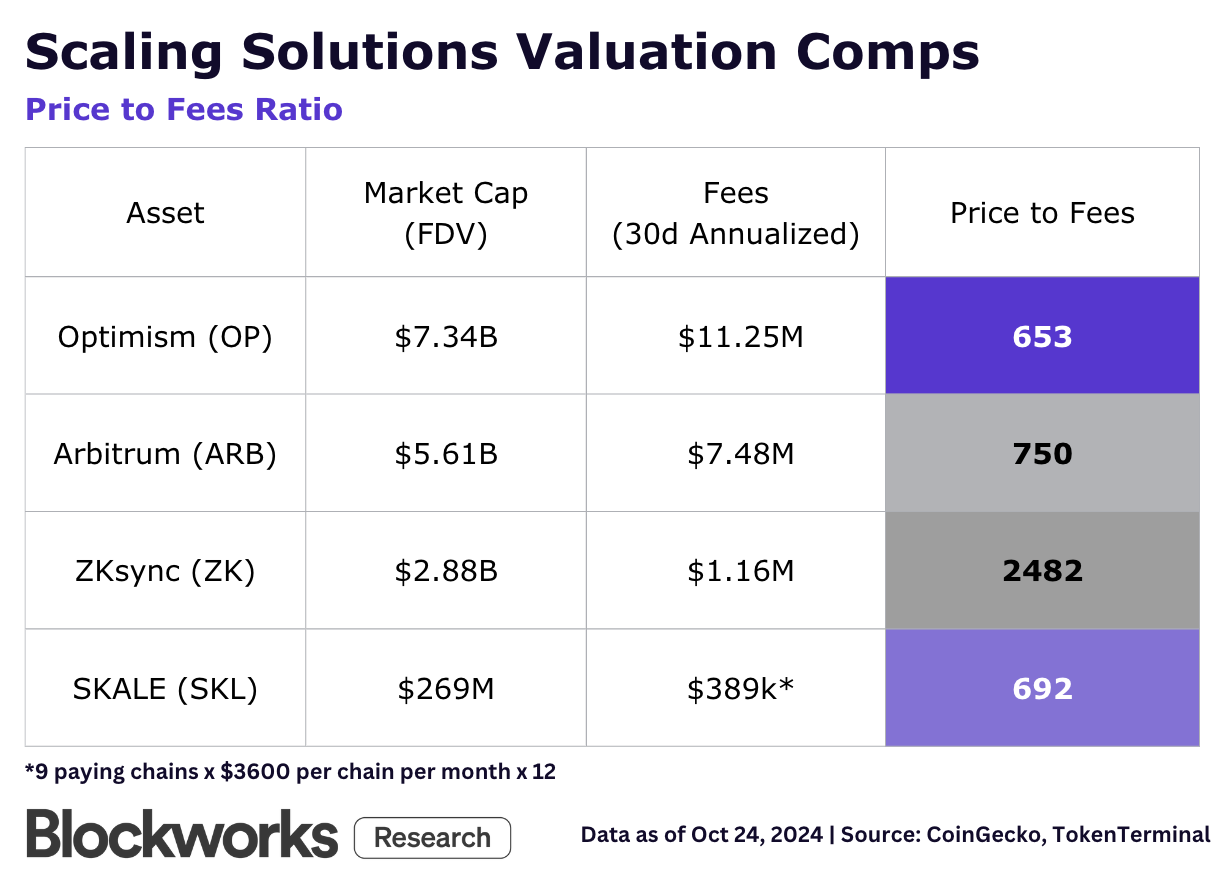 Scaling Solutions Valuation Comps

Price to Fees Ratio

| Asset | Market Cap (FDV) | Fees (30d Annualized) | Price to Fees |
|---|---|---|---|
| Optimism (OP) | \$7.34B | \$11.25M | 653 |
| Arbitrum (ARB) | \$5.61B | \$7.48M | 750 |
| ZKsync (ZK) | \$2.88B | \$1.16M | 2482 |
| SKALE (SKL) | \$269M | \$389k* | 692 |

*9 paying chains x \$3600 per chain per month x 12

Blockworks Research

Data as of Oct 24, 2024 | Source: CoinGecko, TokenTerminal